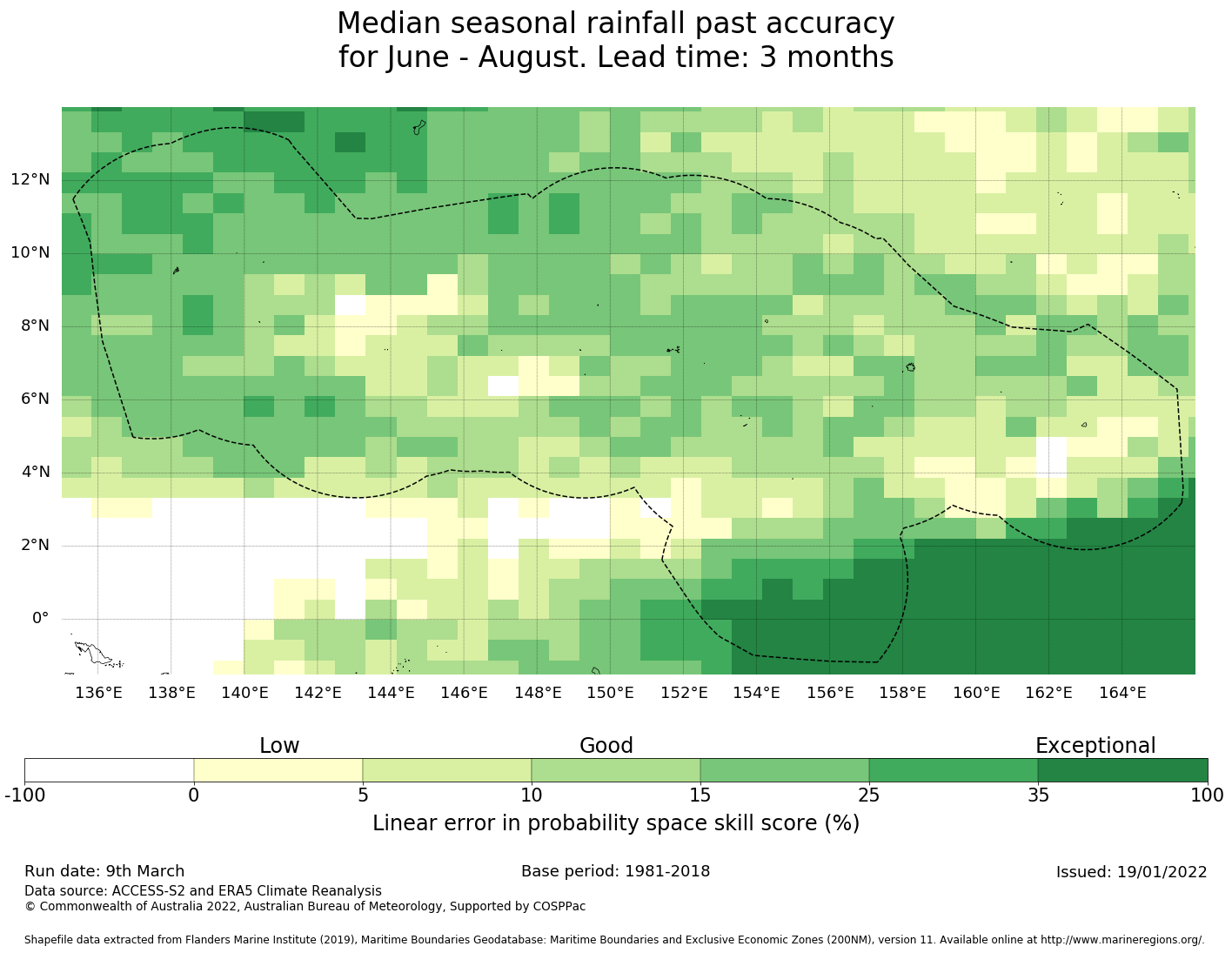 Median seasonal rainfall past accuracy
for June - August. Lead time: 3 months

12°N
10°N
8°N
6°N
4°N
2°N
0°

136°E 138°E 140°E 142°E 144°E 146°E 148°E 150°E 152°E 154°E 156°E 158°E 160°E 162°E 164°E

Low Good Exceptional

-100 0 5 10 15 25 35 100

Linear error in probability space skill score (%)

Run date: 9th March
Base period: 1981-2018
Issued: 19/01/2022

Data source: ACCESS-S2 and ERA5 Climate Reanalysis
© Commonwealth of Australia 2022, Australian Bureau of Meteorology, Supported by COSPPac

Shapefile data extracted from Flanders Marine Institute (2019), Maritime Boundaries Geodatabase: Maritime Boundaries and Exclusive Economic Zones (200NM), version 11. Available online at http://www.marineregions.org/.